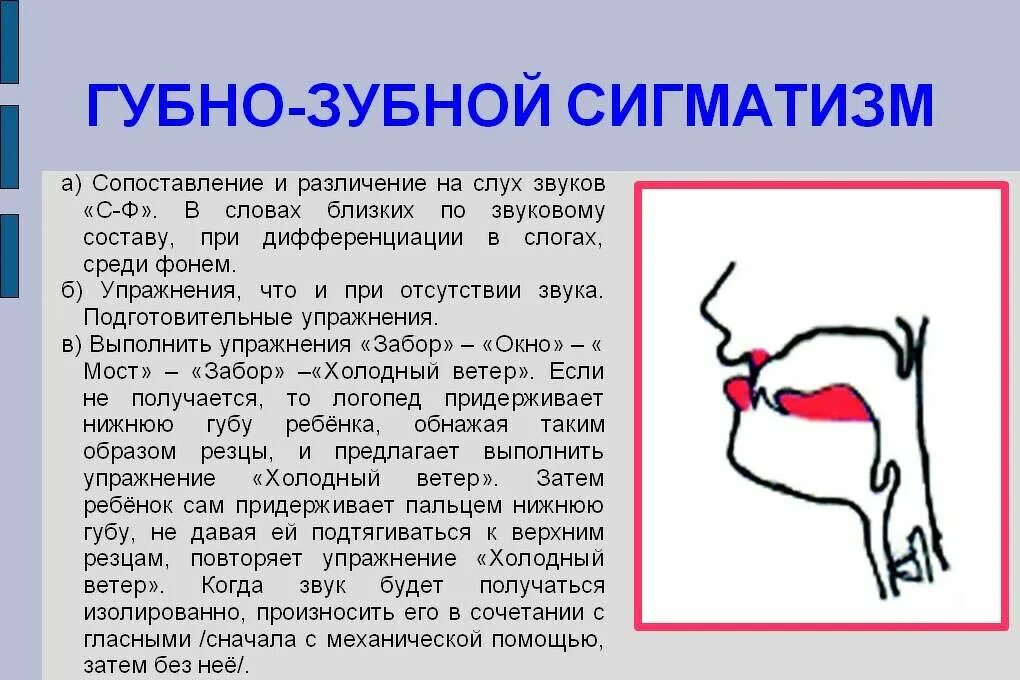 ГУБНО-ЗУБНОЙ СИГМАТИЗМ

а) Сопоставление и различение на слух звуков «С-Ф». В словах близких по звуковому составу, при дифференциации в слогах, среди фонем.

б) Упражнения, что и при отсутствии звука. Подготовительные упражнения.

в) Выполнить упражнения «Забор» – «Окно» – « Мост» – «Забор» –«Холодный ветер». Если не получается, то логопед придерживает нижнюю губу ребёнка, обнажая таким образом резцы, и предлагает выполнить упражнение «Холодный ветер». Затем ребёнок сам придерживает пальцем нижнюю губу, не давая ей подтягиваться к верхним резцам, повторяет упражнение «Холодный ветер». Когда звук будет получаться изолированно, произносить его в сочетании с гласными /сначала с механической помощью, затем без неё/.